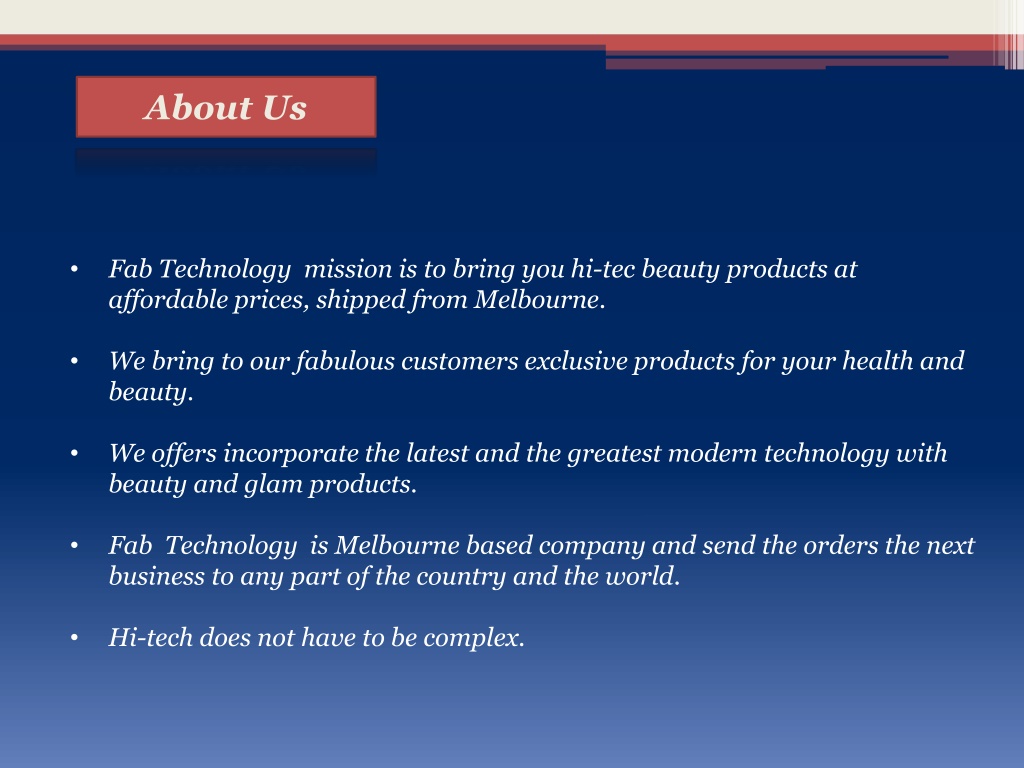 About Us

• Fab Technology mission is to bring you hi-tec beauty products at affordable prices, shipped from Melbourne.

• We bring to our fabulous customers exclusive products for your health and beauty.

• We offers incorporate the latest and the greatest modern technology with beauty and glam products.

• Fab Technology is Melbourne based company and send the orders the next business to any part of the country and the world.

• Hi-tech does not have to be complex.